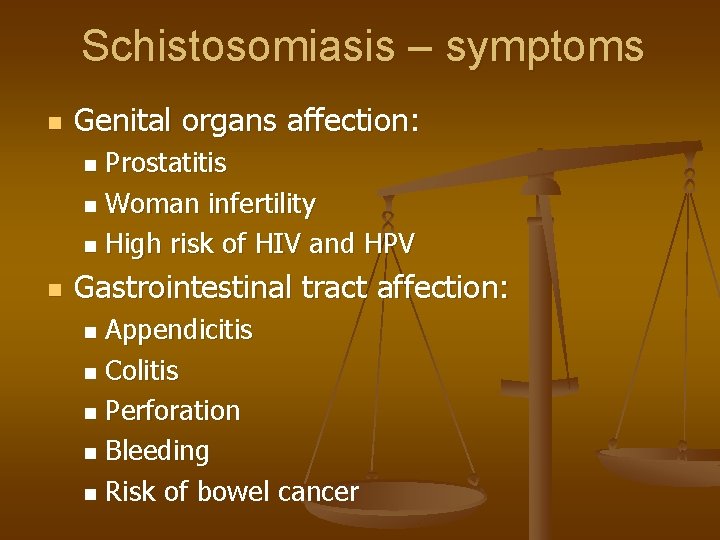 Schistosomiasis – symptoms

- Genital organs affection:
  - Prostatitis
  - Woman infertility
  - High risk of HIV and HPV
- Gastrointestinal tract affection:
  - Appendicitis
  - Colitis
  - Perforation
  - Bleeding
  - Risk of bowel cancer